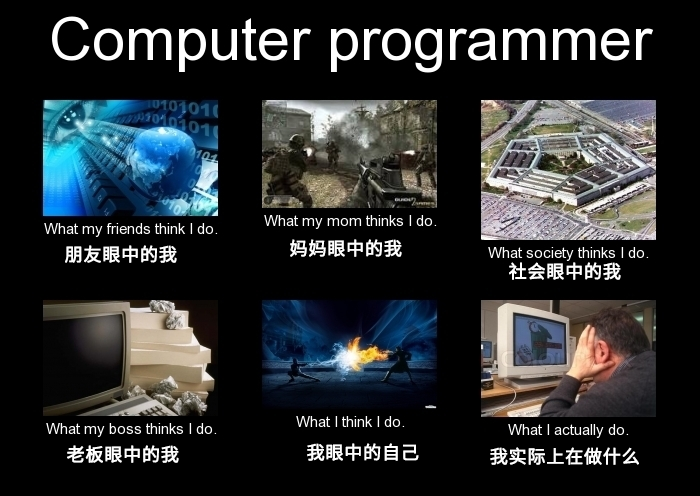 Computer programmer

What my friends think I do.
朋友眼中的我

What my mom thinks I do.
妈妈眼中的我

What society thinks I do.
社会眼中的我

What my boss thinks I do.
老板眼中的我

What I think I do.
我眼中的自己

What I actually do.
我实际上在做什么